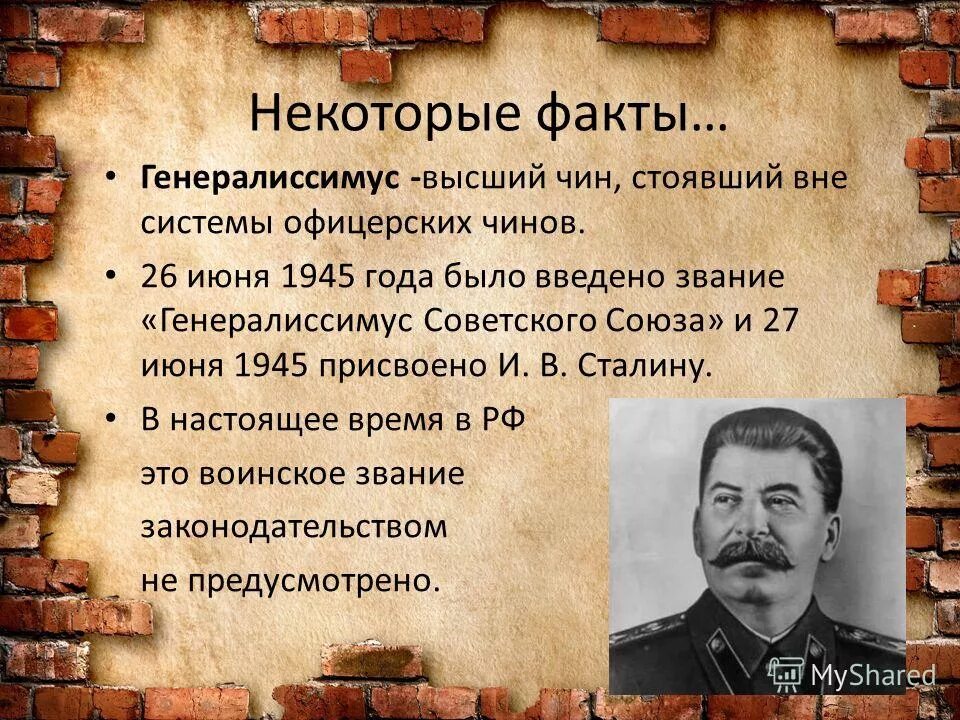 Некоторые факты…

• Генералиссимус -высший чин, стоявший вне системы офицерских чинов.

• 26 июня 1945 года было введено звание «Генералиссимус Советского Союза» и 27 июня 1945 присвоено И. В. Сталину.

• В настоящее время в РФ это воинское звание законодательством не предусмотрено.

MyShared